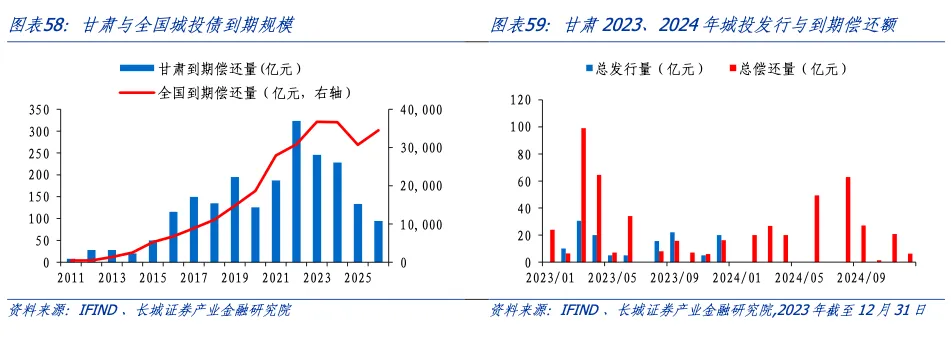 图表58：甘肃与全国城投债到期规模

甘肃到期偿还量(亿元)
全国到期偿还量(亿元，右轴)

350
300
250
200
150
100
50
0

40,000
30,000
20,000
10,000
0

2011 2013 2015 2017 2019 2021 2023 2025

资料来源：IFIND、长城证券产业金融研究院

图表59：甘肃 2023、2024 年城投发行与到期偿还额

总发行量（亿元）
总偿还量（亿元）

120
100
80
60
40
20
0

2023/01 2023/05 2023/09 2024/01 2024/05 2024/09

资料来源：IFIND、长城证券产业金融研究院,2023 年截至 12 月 31 日